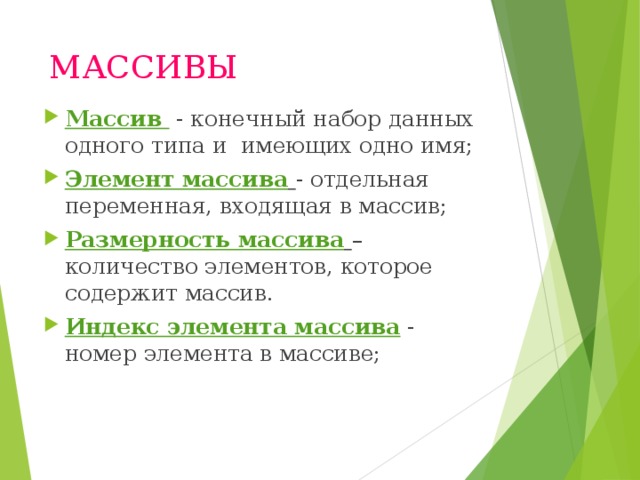 МАССИВЫ

Массив - конечный набор данных одного типа и имеющих одно имя;

Элемент массива - отдельная переменная, входящая в массив;

Размерность массива – количество элементов, которое содержит массив.

Индекс элемента массива - номер элемента в массиве;